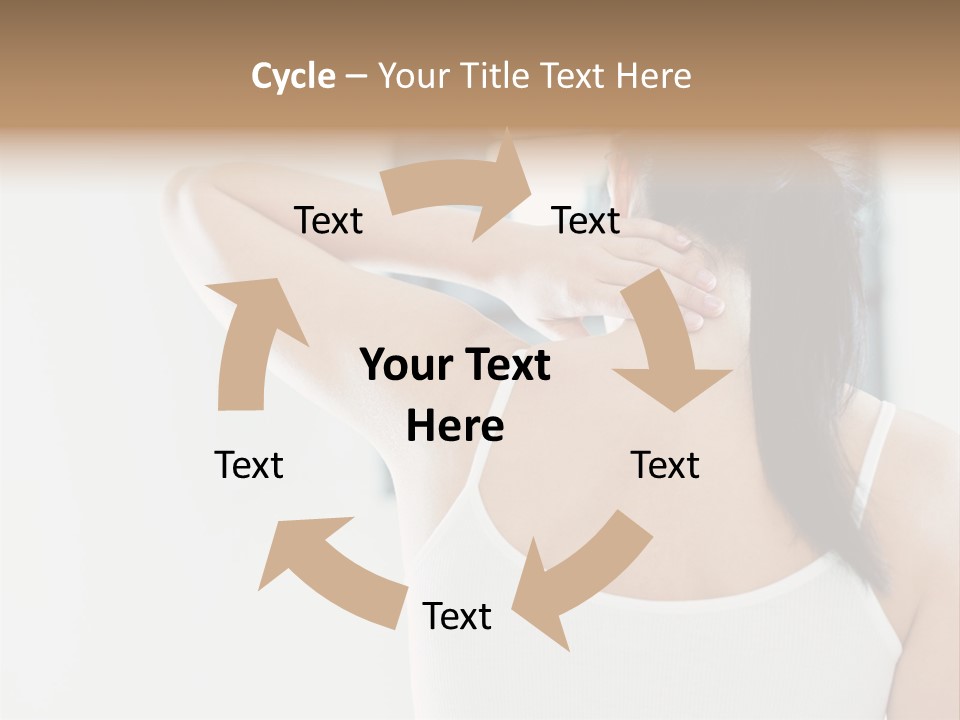 Cycle – Your Title Text Here

Text

Text

Your Text Here

Text

Text

Text